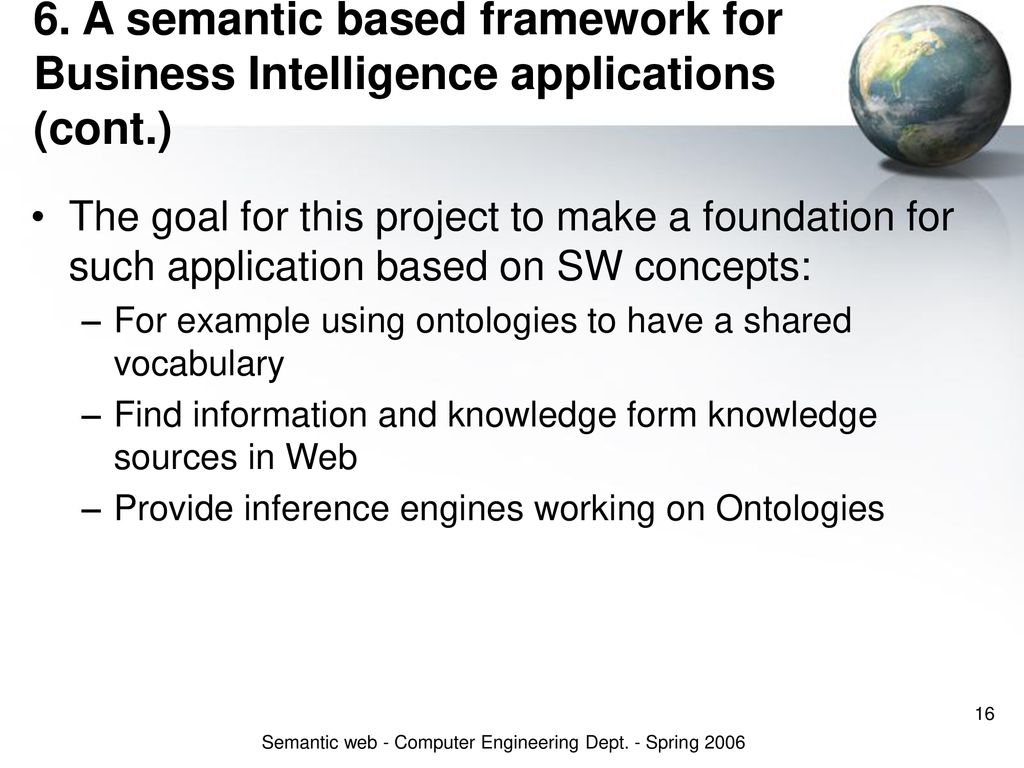 6. A semantic based framework for Business Intelligence applications (cont.)

• The goal for this project to make a foundation for such application based on SW concepts:
– For example using ontologies to have a shared vocabulary
– Find information and knowledge form knowledge sources in Web
– Provide inference engines working on Ontologies

16

Semantic web - Computer Engineering Dept. - Spring 2006